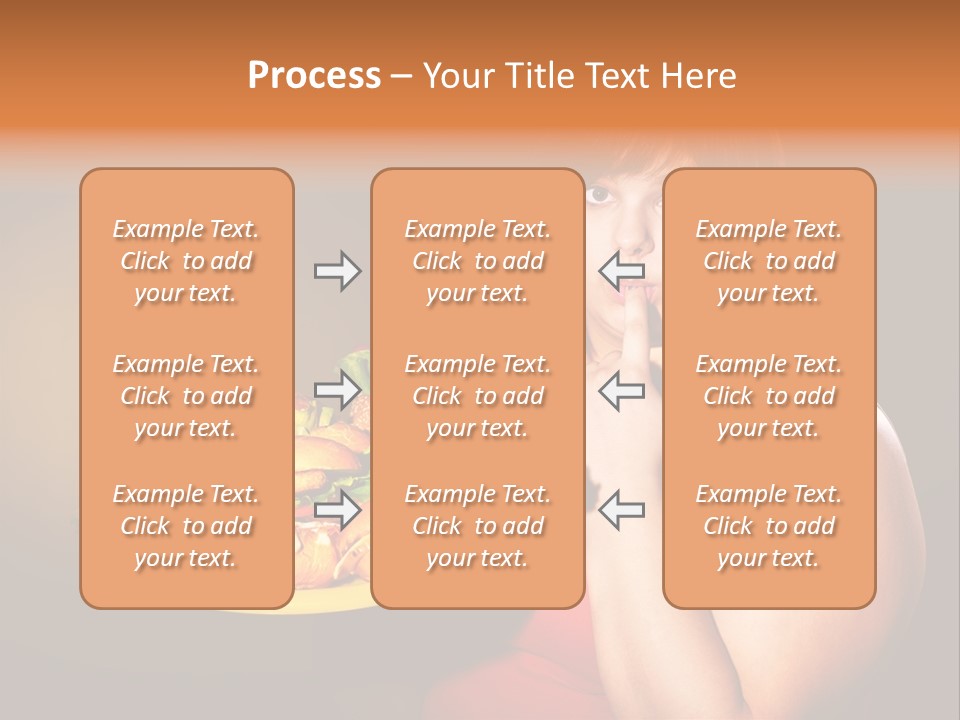 Process – Your Title Text Here

Example Text. Click to add your text.

Example Text. Click to add your text.

Example Text. Click to add your text.

Example Text. Click to add your text.

Example Text. Click to add your text.

Example Text. Click to add your text.

Example Text. Click to add your text.

Example Text. Click to add your text.

Example Text. Click to add your text.